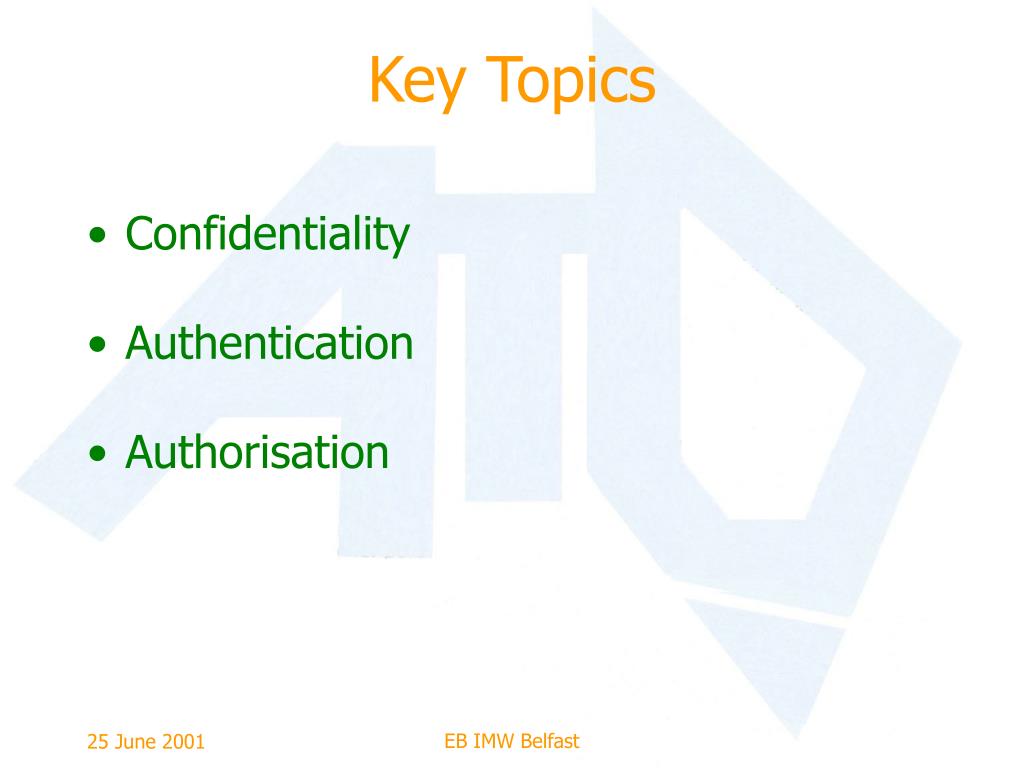 Key Topics

• Confidentiality

• Authentication

• Authorisation

25 June 2001

EB IMW Belfast